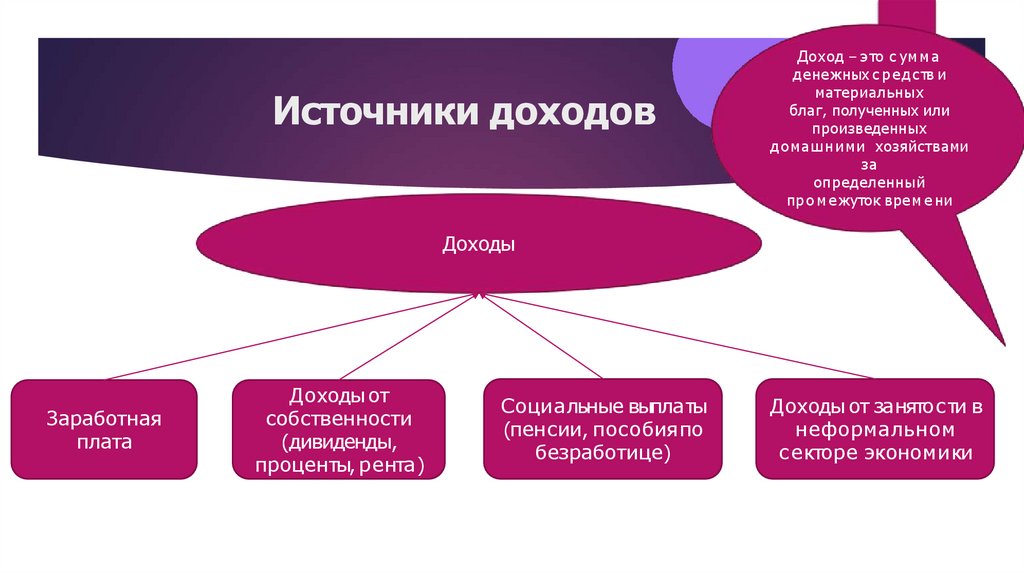 Источники доходов

Доход – это сумма денежных средств и материальных благ, полученных или произведенных домашними хозяйствами за определенный промежуток времени

Доходы

Заработная плата

Доходы от собственности (дивиденды, проценты, рента)

Социальные выплаты (пенсии, пособия по безработице)

Доходы от занятости в неформальном секторе экономики